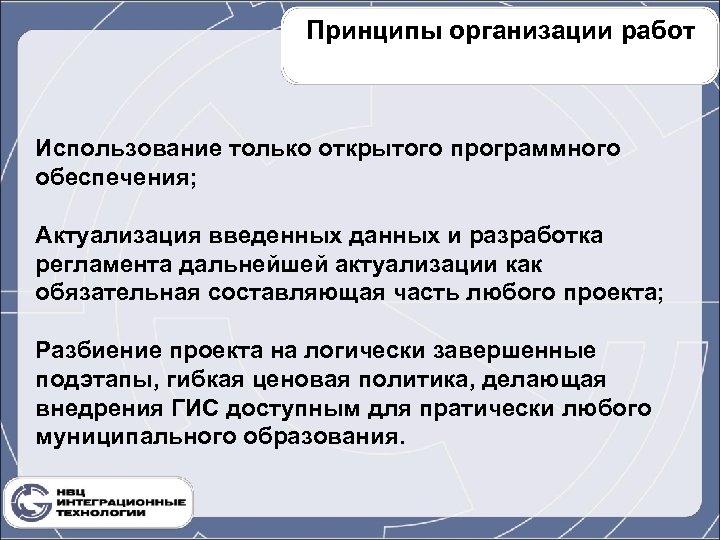 Принципы организации работ

Использование только открытого программного обеспечения;

Актуализация введенных данных и разработка регламента дальнейшей актуализации как обязательная составляющая часть любого проекта;

Разбиение проекта на логически завершенные подэтапы, гибкая ценовая политика, делающая внедрения ГИС доступным для пратически любого муниципального образования.

НВЦ
ИНТЕГРАЦИОННЫЕ
ТЕХНОЛОГИИ